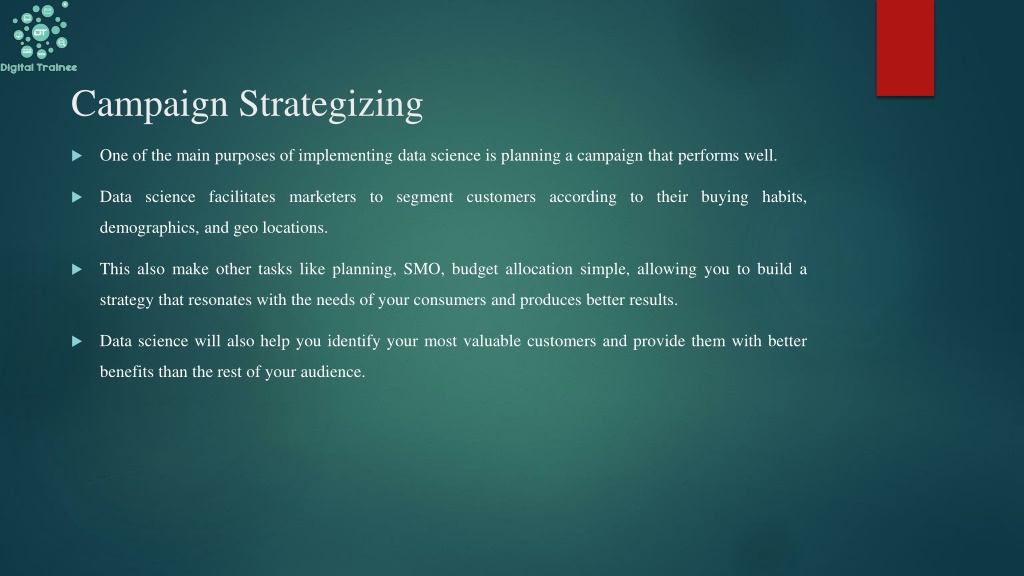 DT
Digital Trainee

Campaign Strategizing

One of the main purposes of implementing data science is planning a campaign that performs well.

Data science facilitates marketers to segment customers according to their buying habits, demographics, and geo locations.

This also make other tasks like planning, SMO, budget allocation simple, allowing you to build a strategy that resonates with the needs of your consumers and produces better results.

Data science will also help you identify your most valuable customers and provide them with better benefits than the rest of your audience.